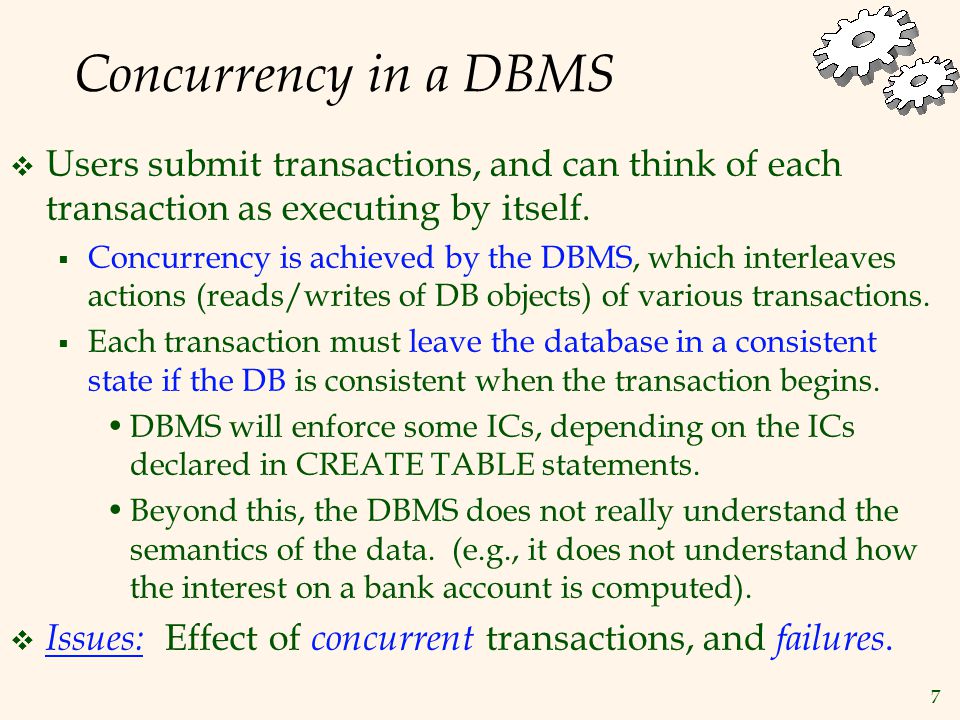 Concurrency in a DBMS

❖ Users submit transactions, and can think of each transaction as executing by itself.

▪ Concurrency is achieved by the DBMS, which interleaves actions (reads/writes of DB objects) of various transactions.

▪ Each transaction must leave the database in a consistent state if the DB is consistent when the transaction begins.

• DBMS will enforce some ICs, depending on the ICs declared in CREATE TABLE statements.

• Beyond this, the DBMS does not really understand the semantics of the data. (e.g., it does not understand how the interest on a bank account is computed).

❖ Issues: Effect of concurrent transactions, and failures.

7